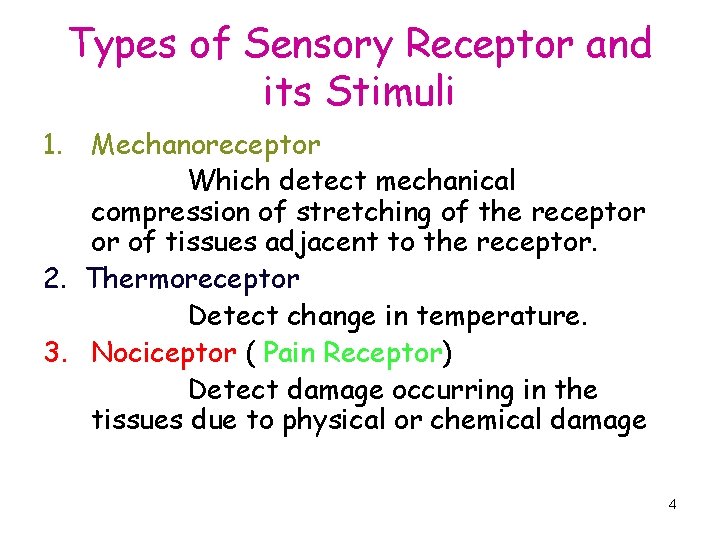 Types of Sensory Receptor and its Stimuli

1. Mechanoreceptor

Which detect mechanical compression of stretching of the receptor or of tissues adjacent to the receptor.

2. Thermoreceptor

Detect change in temperature.

3. Nociceptor ( Pain Receptor)

Detect damage occurring in the tissues due to physical or chemical damage

4